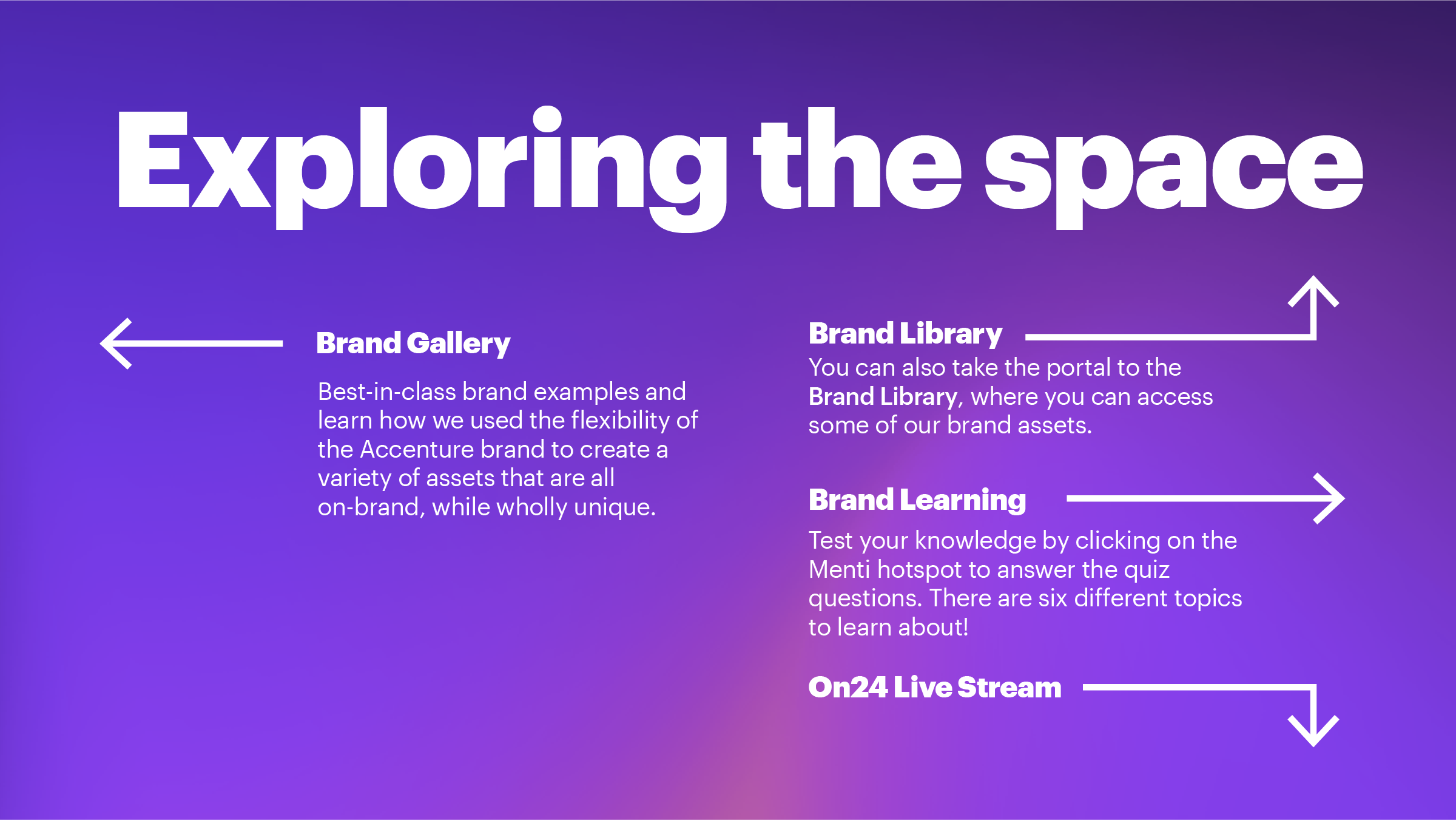 Exploring the space

Brand Gallery

Best-in-class brand examples and learn how we used the flexibility of the Accenture brand to create a variety of assets that are all on-brand, while wholly unique.

Brand Library

You can also take the portal to the Brand Library, where you can access some of our brand assets.

Brand Learning

Test your knowledge by clicking on the Menti hotspot to answer the quiz questions. There are six different topics to learn about!

On24 Live Stream